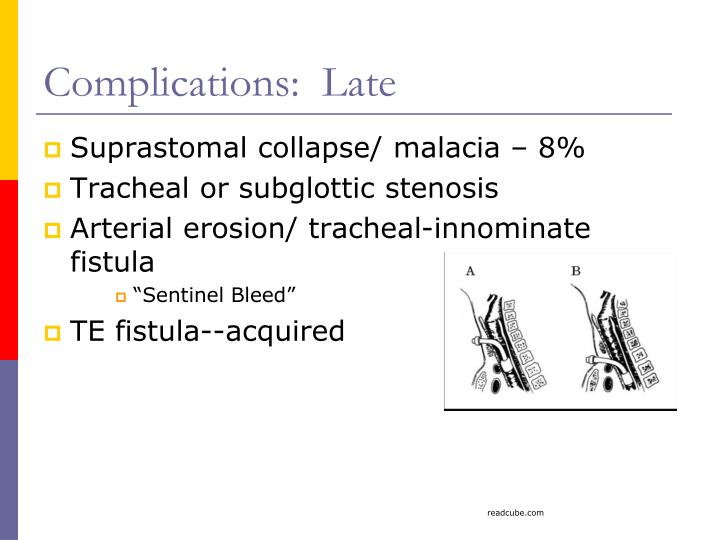 Complications: Late

Suprastomal collapse/ malacia – 8%

Tracheal or subglottic stenosis

Arterial erosion/ tracheal-innominate fistula

“Sentinel Bleed”

TE fistula--acquired

A

B

readcube.com